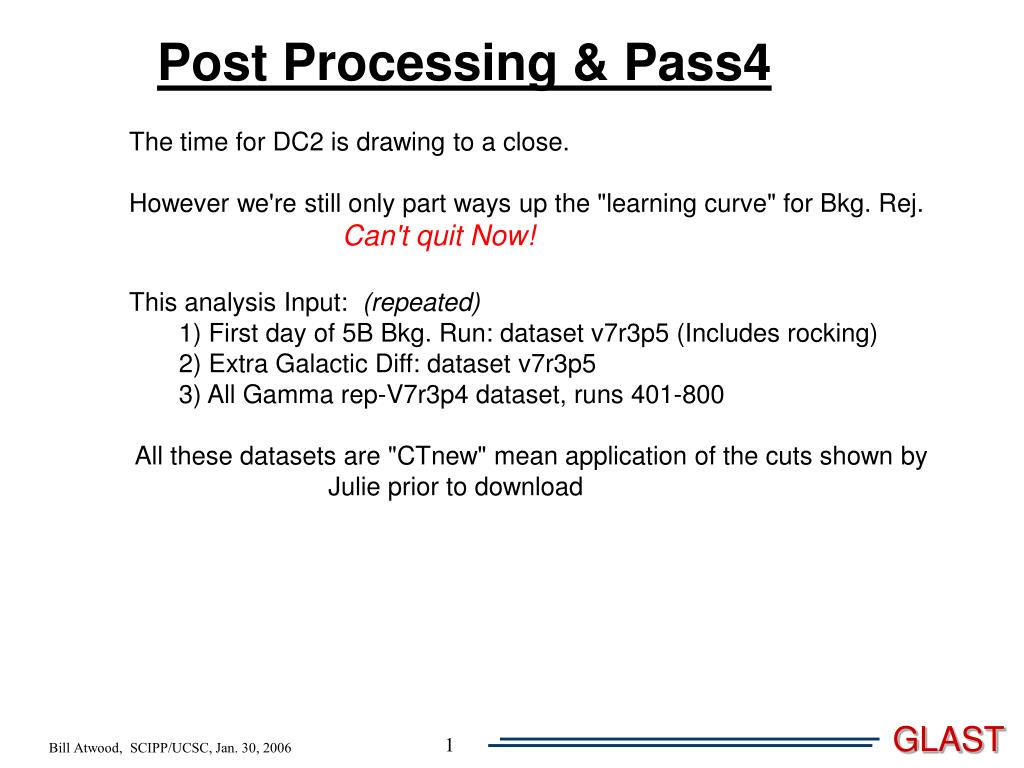 Post Processing & Pass4

The time for DC2 is drawing to a close.

However we're still only part ways up the "learning curve" for Bkg. Rej.
Can't quit Now!

This analysis Input: (repeated)
1) First day of 5B Bkg. Run: dataset v7r3p5 (Includes rocking)
2) Extra Galactic Diff: dataset v7r3p5
3) All Gamma rep-V7r3p4 dataset, runs 401-800

All these datasets are "CTnew" mean application of the cuts shown by Julie prior to download

Bill Atwood, SCIPP/UCSC, Jan. 30, 2006

1

GLAST